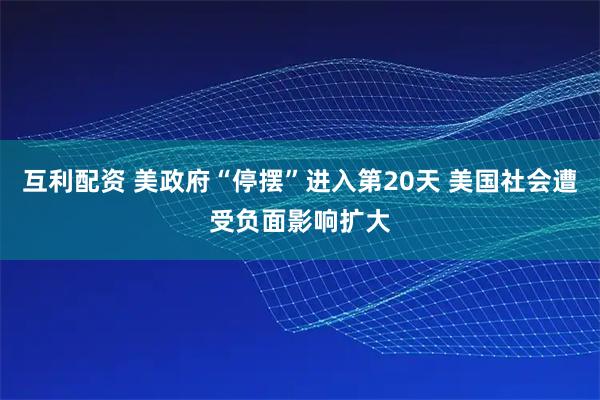 互利配资 美政府“停摆”进入第20天 美国社会遭受负面影响扩大